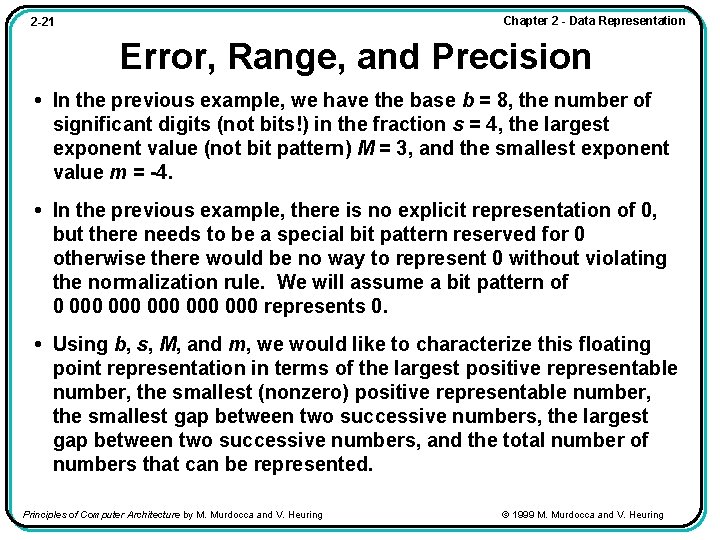 2-21

Chapter 2 - Data Representation

Error, Range, and Precision

• In the previous example, we have the base $b = 8$, the number of significant digits (not bits!) in the fraction $s = 4$, the largest exponent value (not bit pattern) $M = 3$, and the smallest exponent value $m = -4$.

• In the previous example, there is no explicit representation of 0, but there needs to be a special bit pattern reserved for 0 otherwise there would be no way to represent 0 without violating the normalization rule. We will assume a bit pattern of 0 000 000 000 000 000 represents 0.

• Using $b$, $s$, $M$, and $m$, we would like to characterize this floating point representation in terms of the largest positive representable number, the smallest (nonzero) positive representable number, the smallest gap between two successive numbers, the largest gap between two successive numbers, and the total number of numbers that can be represented.

Principles of Computer Architecture by M. Murdocca and V. Heuring

© 1999 M. Murdocca and V. Heuring